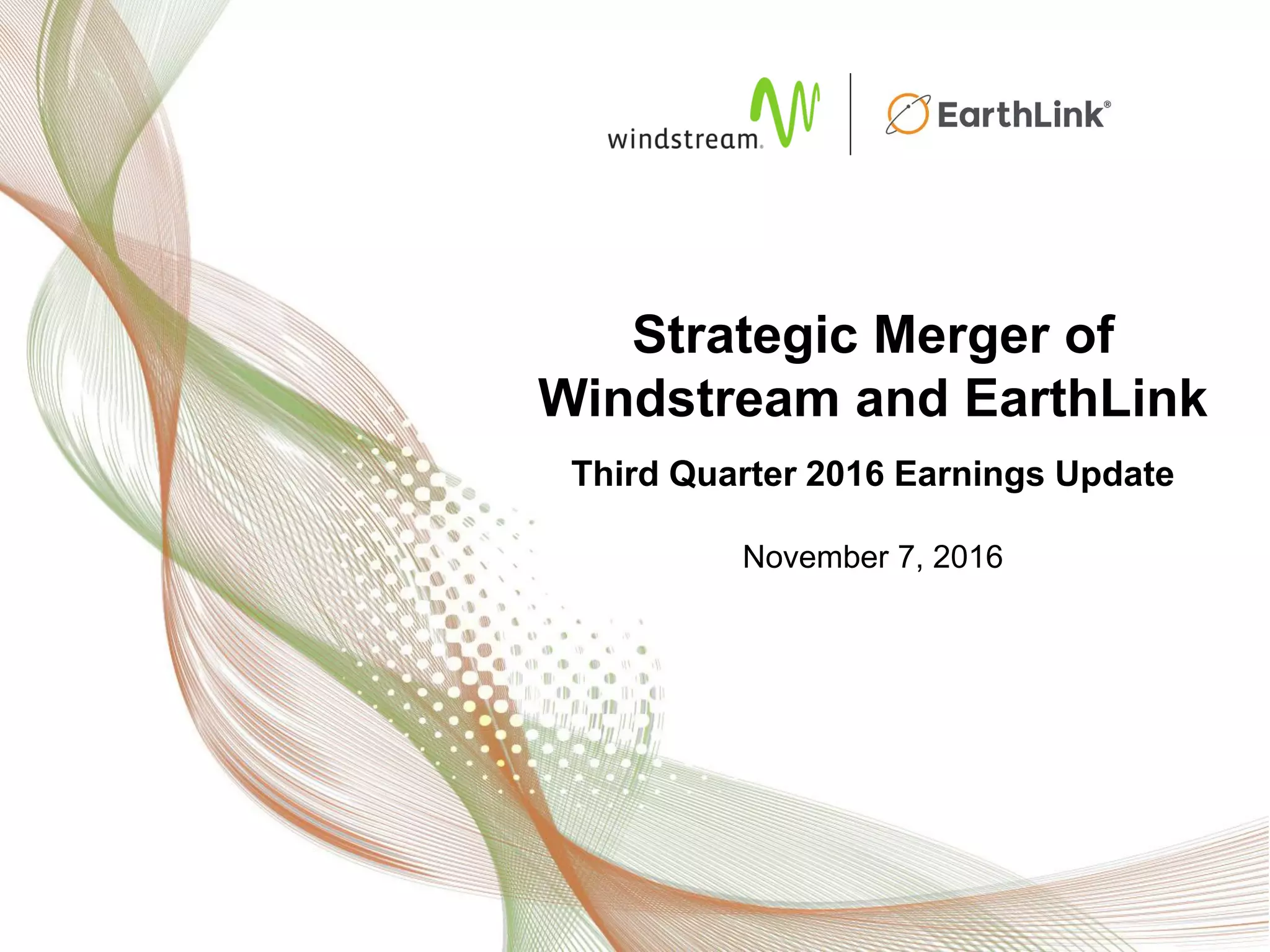 windstream.

EarthLink®

Strategic Merger of Windstream and EarthLink

Third Quarter 2016 Earnings Update

November 7, 2016